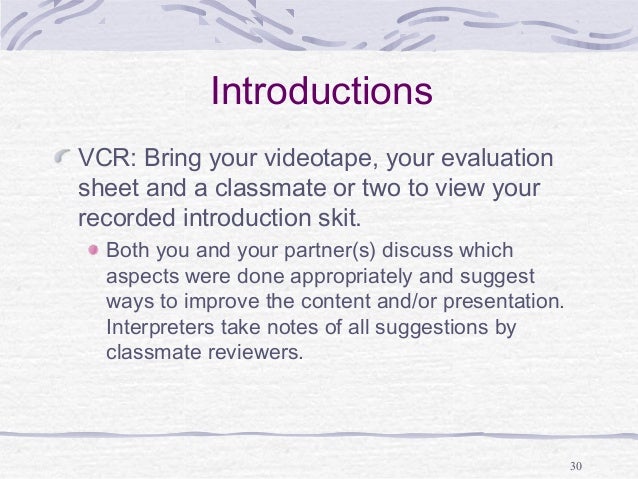 Introductions

VCR: Bring your videotape, your evaluation sheet and a classmate or two to view your recorded introduction skit.

Both you and your partner(s) discuss which aspects were done appropriately and suggest ways to improve the content and/or presentation. Interpreters take notes of all suggestions by classmate reviewers.

30